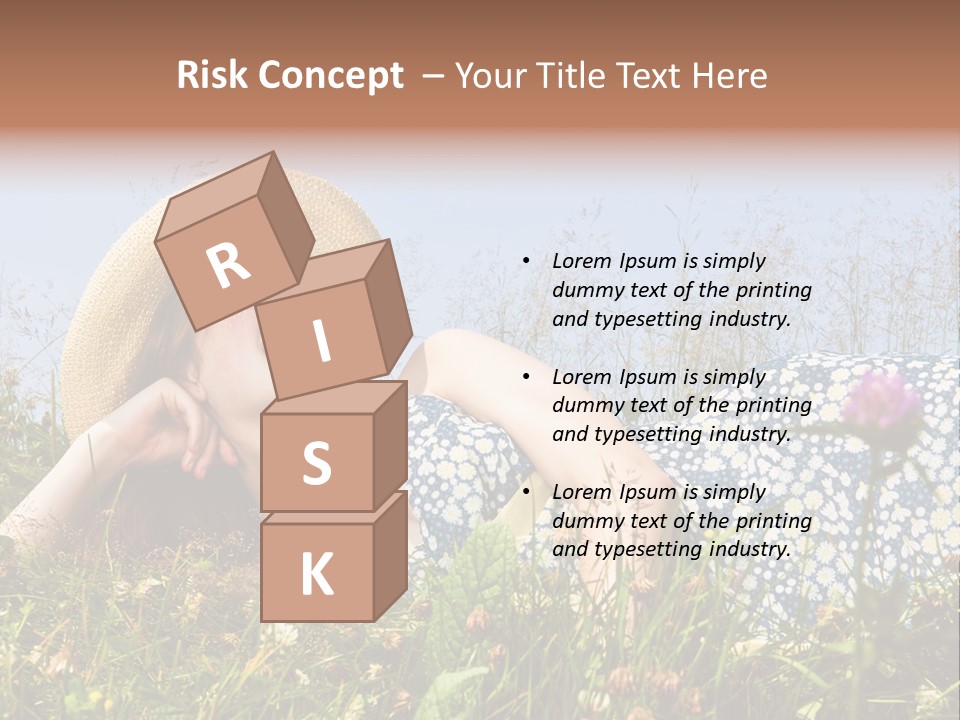 Risk Concept – Your Title Text Here

R
I
S
K

• Lorem Ipsum is simply dummy text of the printing and typesetting industry.

• Lorem Ipsum is simply dummy text of the printing and typesetting industry.

• Lorem Ipsum is simply dummy text of the printing and typesetting industry.